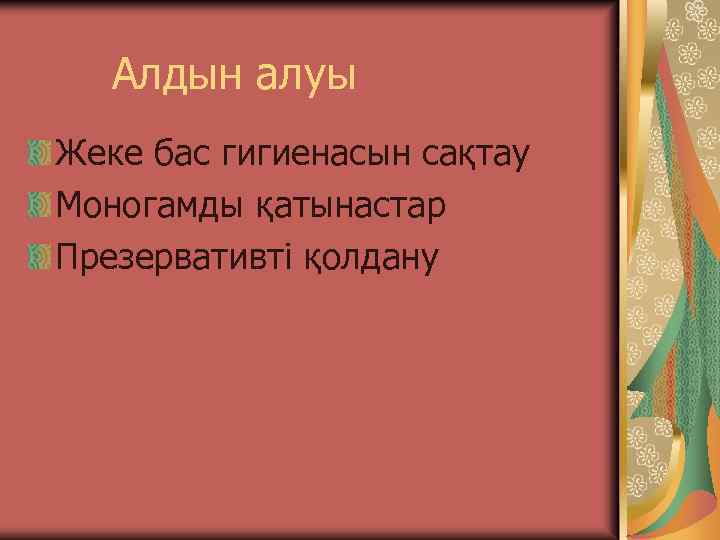 Алдын алуы

Жеке бас гигиенасын сақтау
Моногамды қатынастар
Презервативті қолдану